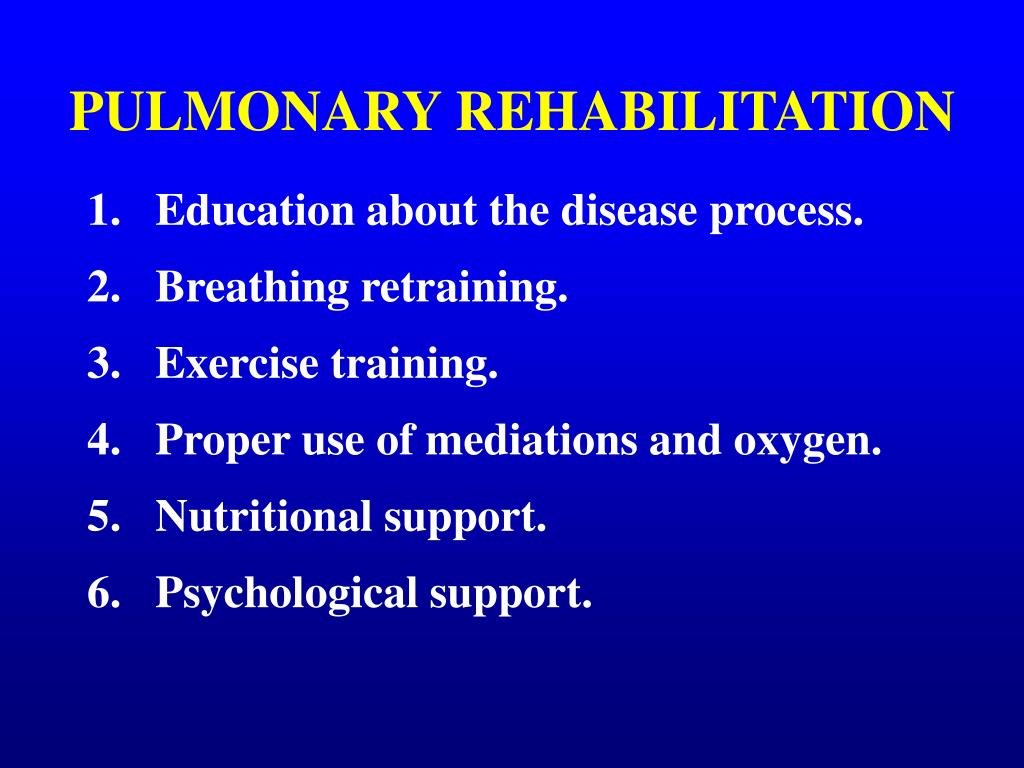 PULMONARY REHABILITATION

1. Education about the disease process.
2. Breathing retraining.
3. Exercise training.
4. Proper use of mediations and oxygen.
5. Nutritional support.
6. Psychological support.